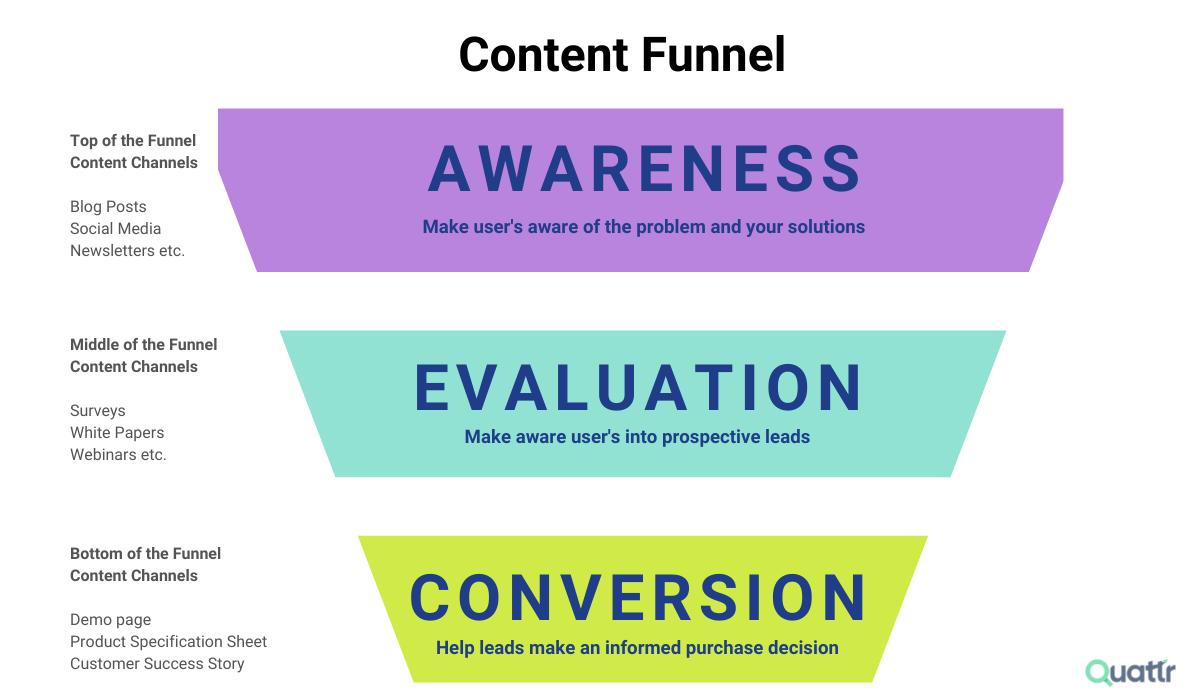 Content Funnel

Top of the Funnel Content Channels

Blog Posts
Social Media
Newsletters etc.

AWARENESS

Make user's aware of the problem and your solutions

Middle of the Funnel Content Channels

Surveys
White Papers
Webinars etc.

EVALUATION

Make aware user's into prospective leads

Bottom of the Funnel Content Channels

Demo page
Product Specification Sheet
Customer Success Story

CONVERSION

Help leads make an informed purchase decision

Quattr